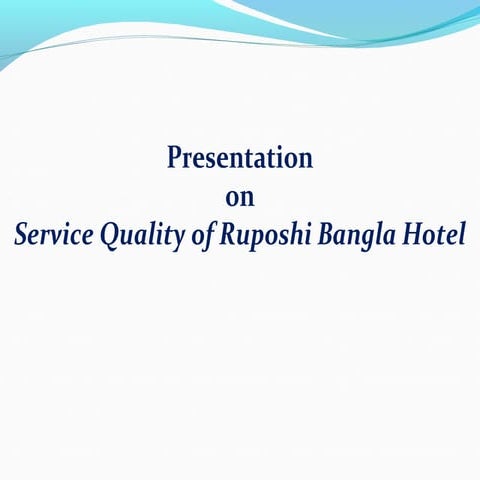 Presentation
on
Service Quality of Ruposhi Bangla Hotel